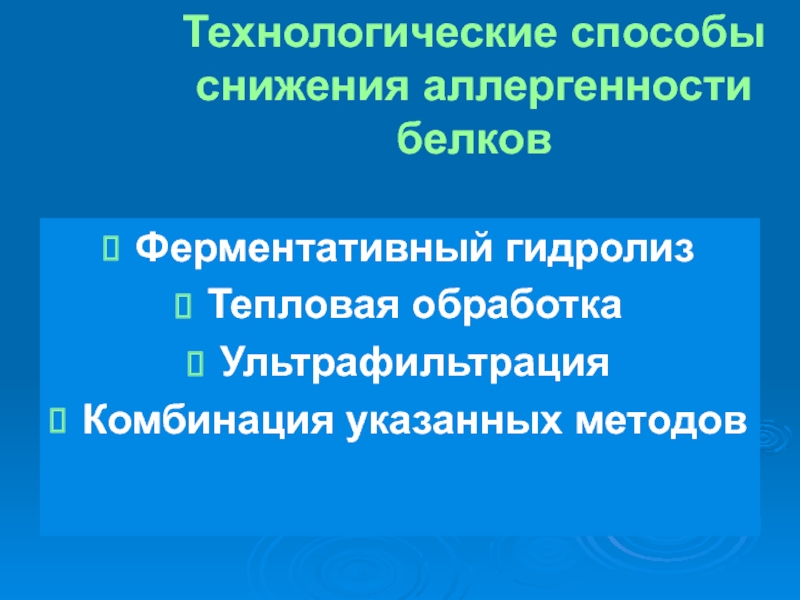 Технологические способы снижения аллергенности белков

Ферментативный гидролиз

Тепловая обработка

Ультрафильтрация

Комбинация указанных методов